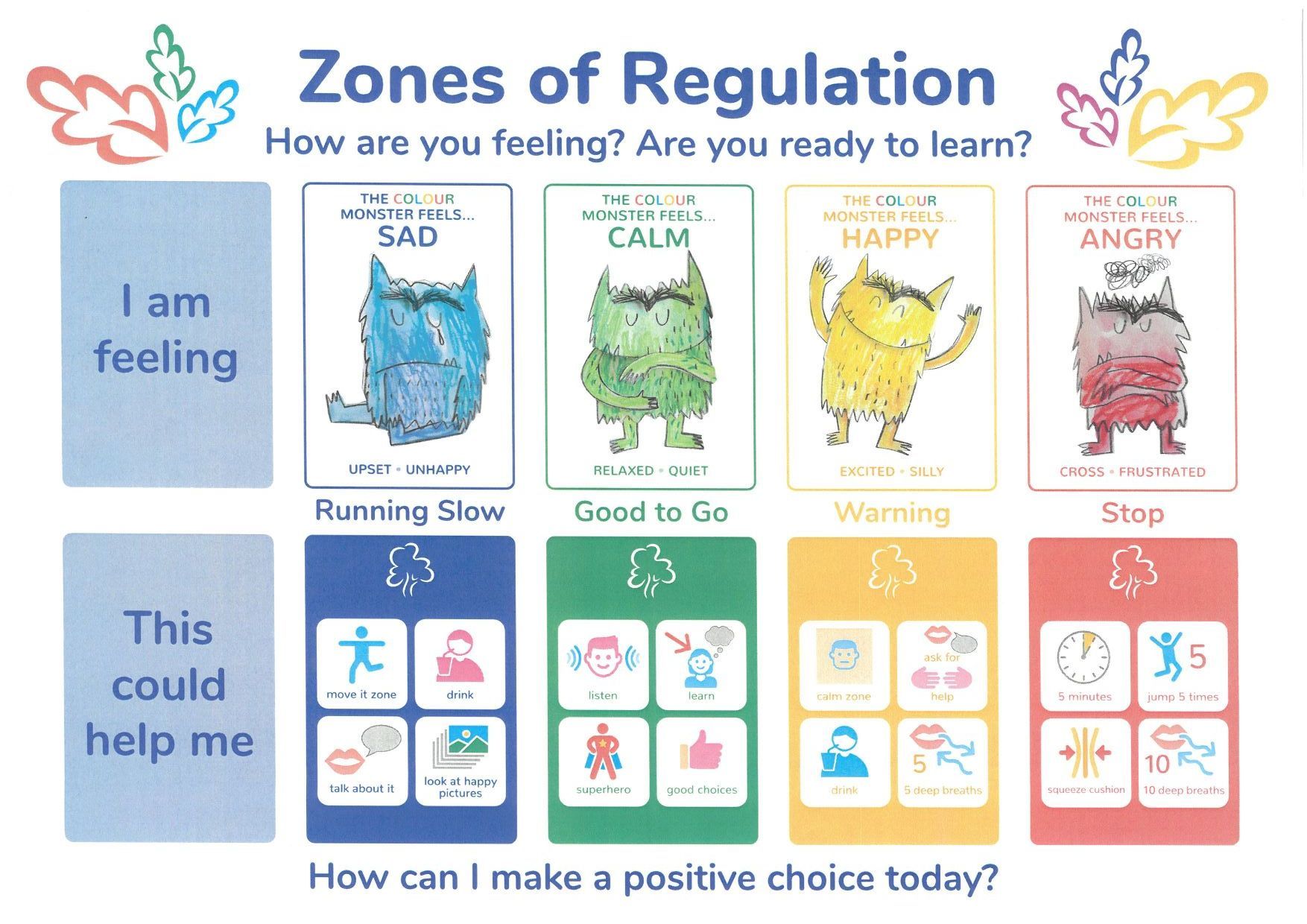 Zones of Regulation

How are you feeling? Are you ready to learn?

I am feeling

THE COLOUR MONSTER FEELS... SAD

UPSET • UNHAPPY

THE COLOUR MONSTER FEELS... CALM

RELAXED • QUIET

THE COLOUR MONSTER FEELS... HAPPY

EXCITED • SILLY

THE COLOUR MONSTER FEELS... ANGRY

CROSS • FRUSTRATED

Running Slow

Good to Go

Warning

Stop

This could help me

move it zone

drink

talk about it

look at happy pictures

listen

learn

superhero

good choices

calm zone

ask for help

drink

5

5 deep breaths

5 minutes

5

jump 5 times

squeeze cushion

10

10 deep breaths

How can I make a positive choice today?